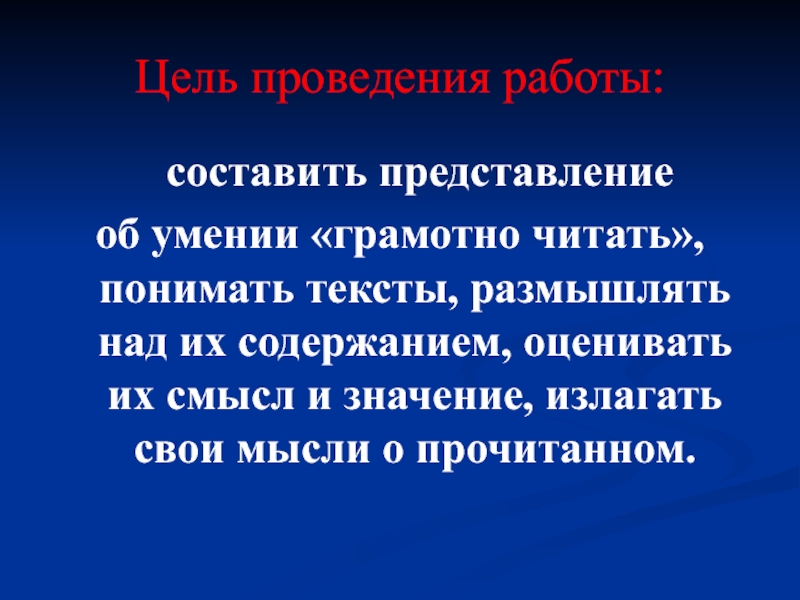 Цель проведения работы:

составить представление об умении «грамотно читать», понимать тексты, размышлять над их содержанием, оценивать их смысл и значение, излагать свои мысли о прочитанном.